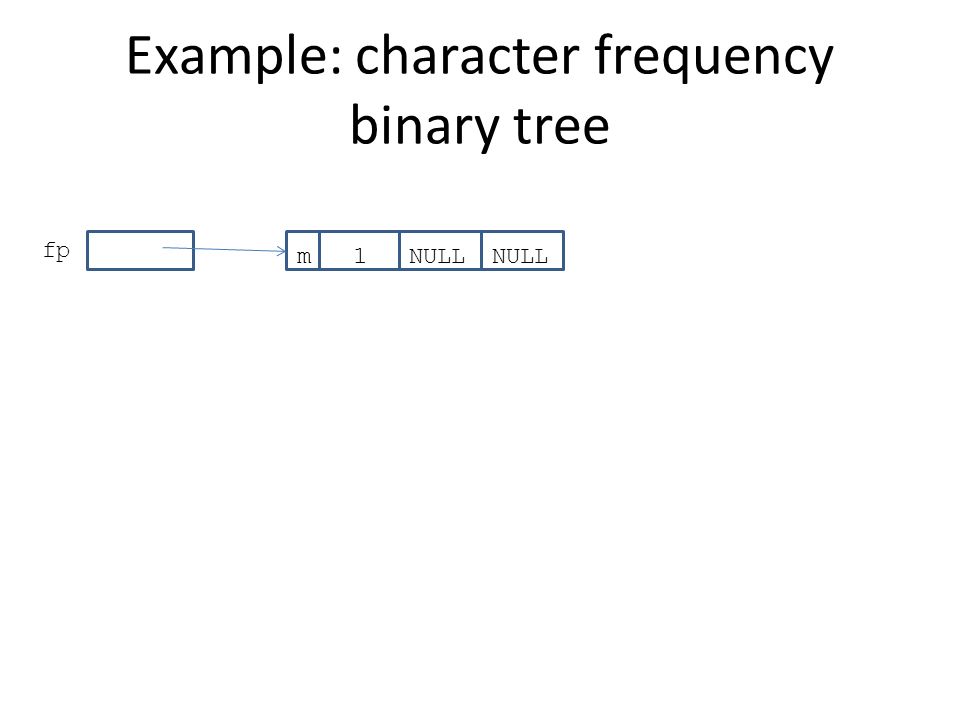 Example: character frequency binary tree

fp

m 1 NULL NULL